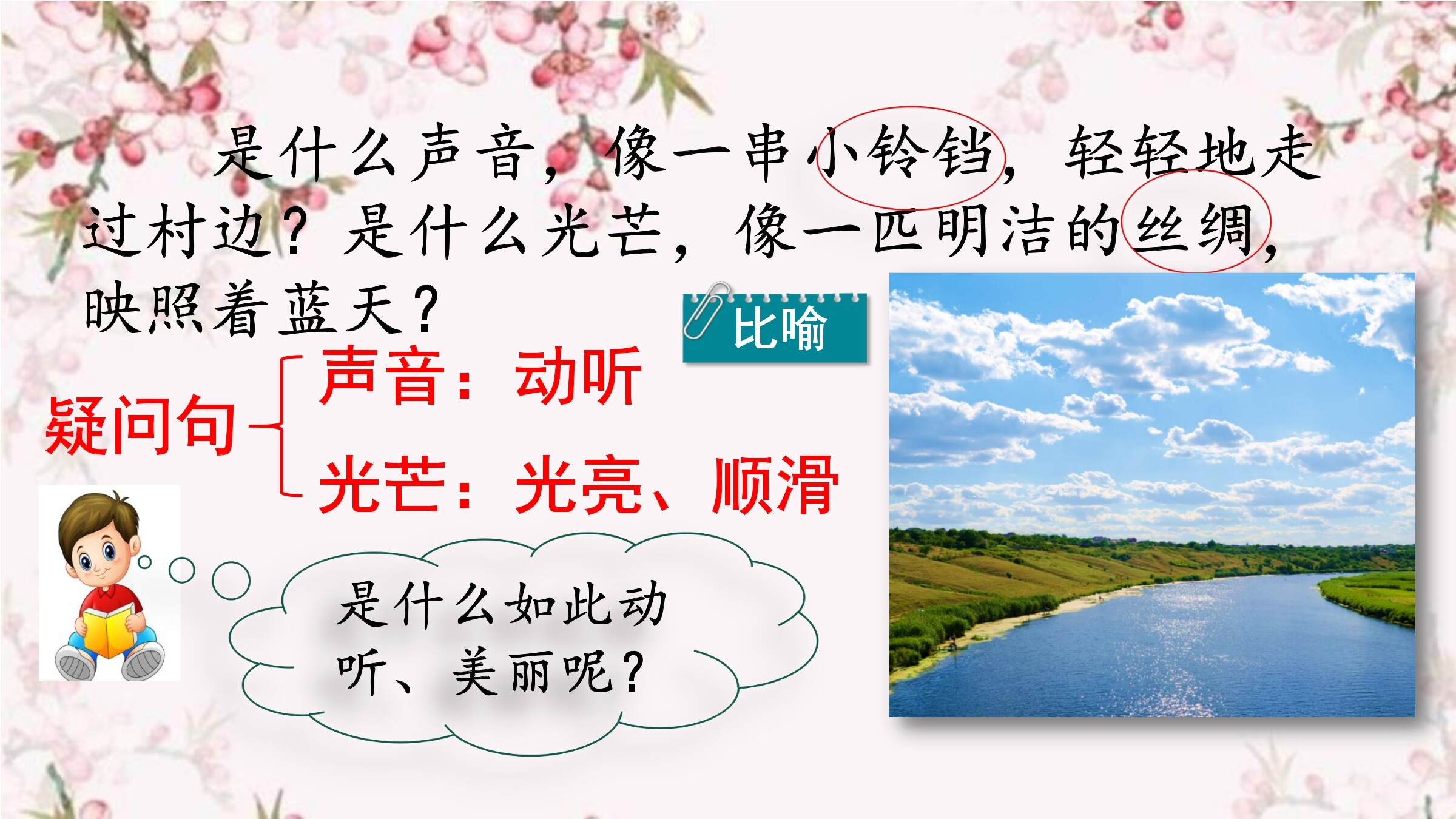 是什么声音，像一串小铃铛，轻轻地走过村边？是什么光芒，像一匹明洁的丝绸，映照着蓝天？

比喻

疑问句

声音：动听

光芒：光亮、顺滑

是什么如此动听、美丽呢？